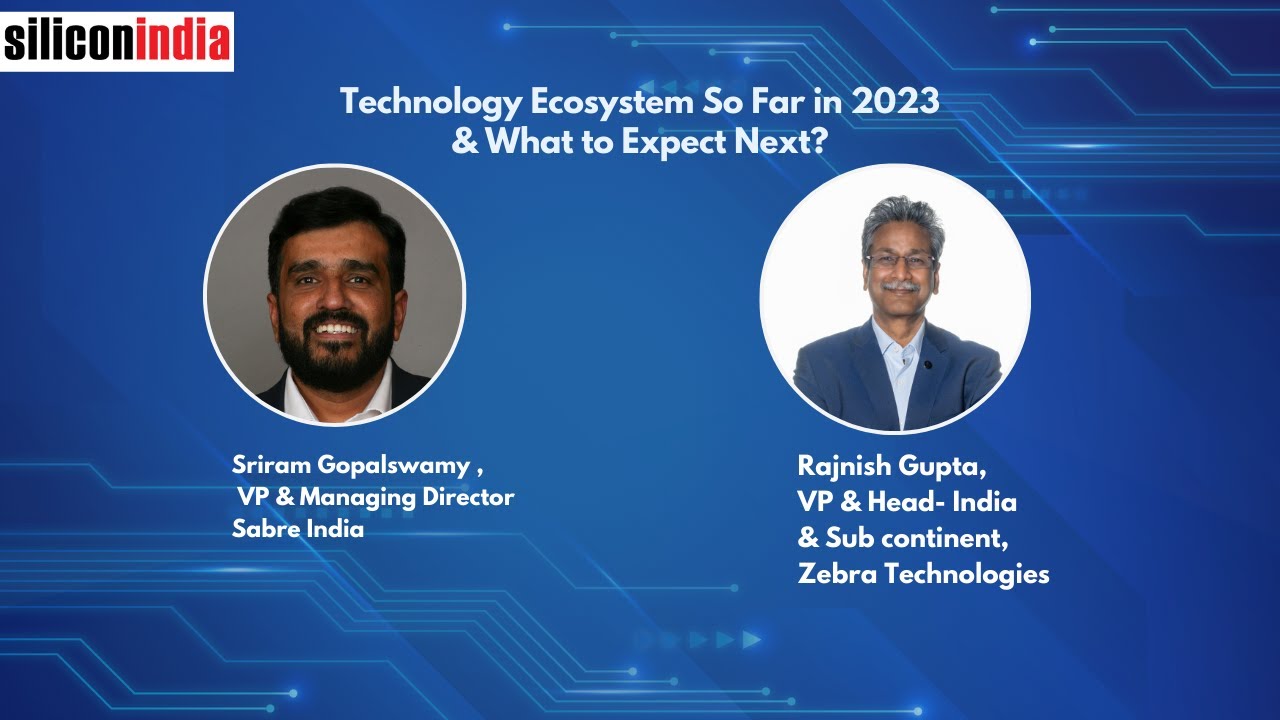 siliconindia

Technology Ecosystem So Far in 2023
& What to Expect Next?

Sriram Gopalswamy ,
VP & Managing Director
Sabre India

Rajnish Gupta,
VP & Head- India
& Sub continent,
Zebra Technologies